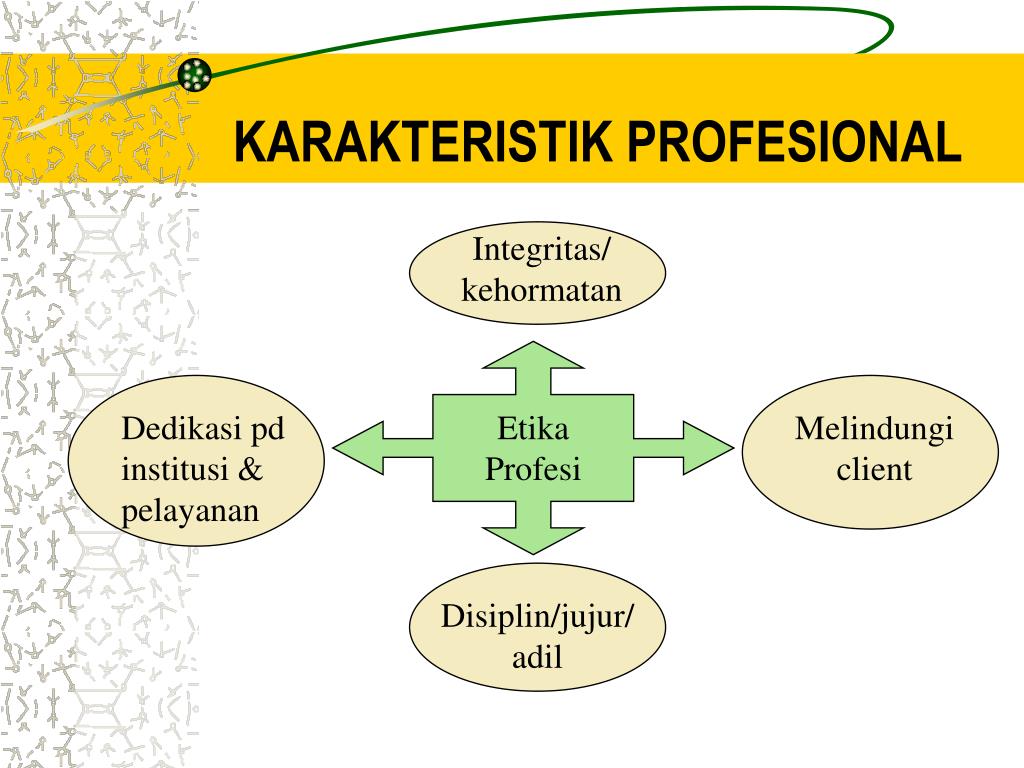 KARAKTERISTIK PROFESIONAL

Integritas/ kehormatan

Dedikasi pd institusi & pelayanan

Etika Profesi

Melindungi client

Disiplin/jujur/ adil